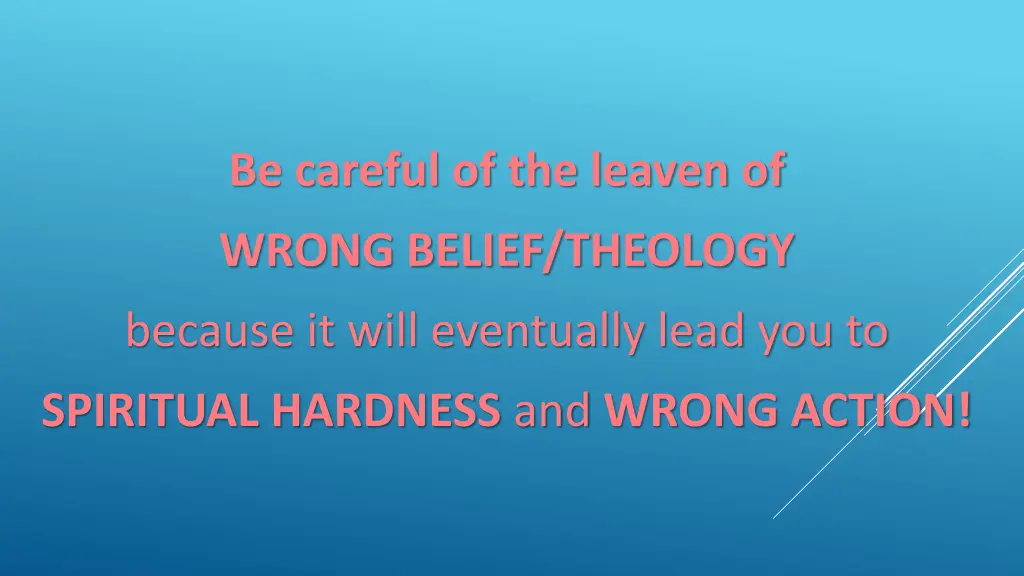 Be careful of the leaven of

WRONG BELIEF/THEOLOGY

because it will eventually lead you to

SPIRITUAL HARDNESS and WRONG ACTION!